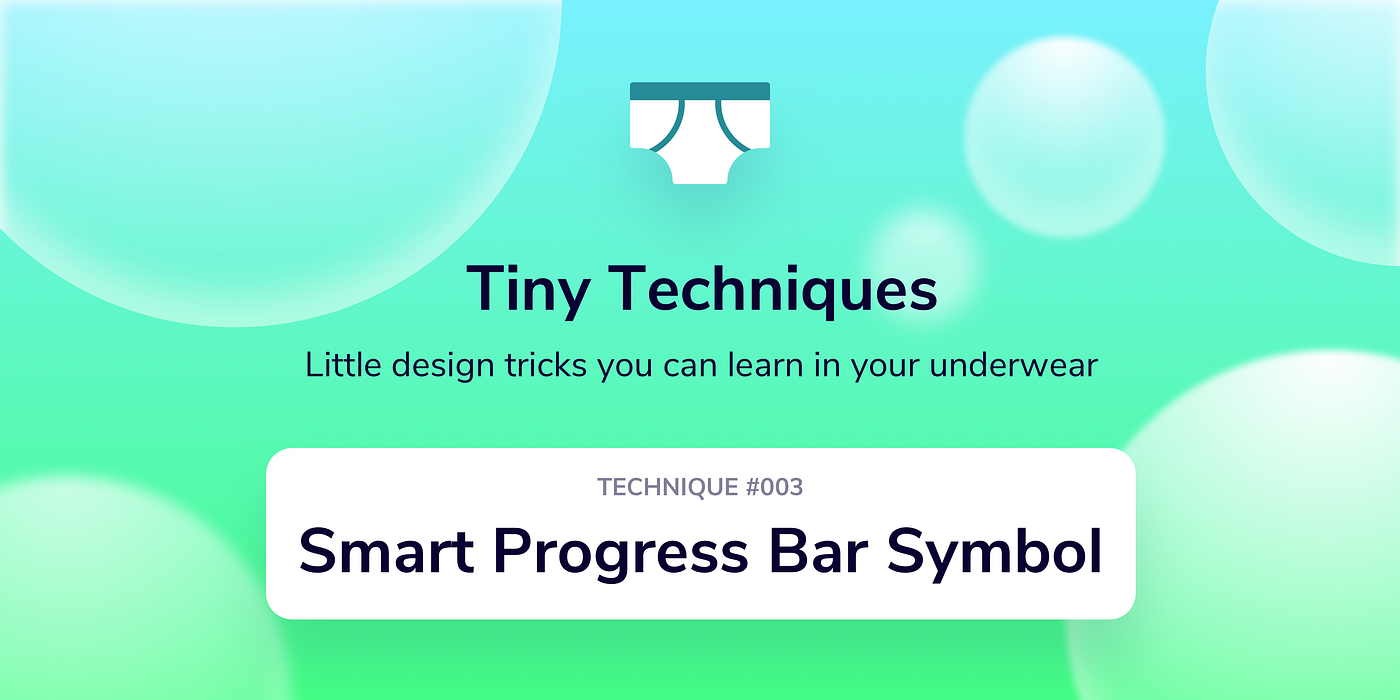 Tiny Techniques

Little design tricks you can learn in your underwear

TECHNIQUE #003

Smart Progress Bar Symbol